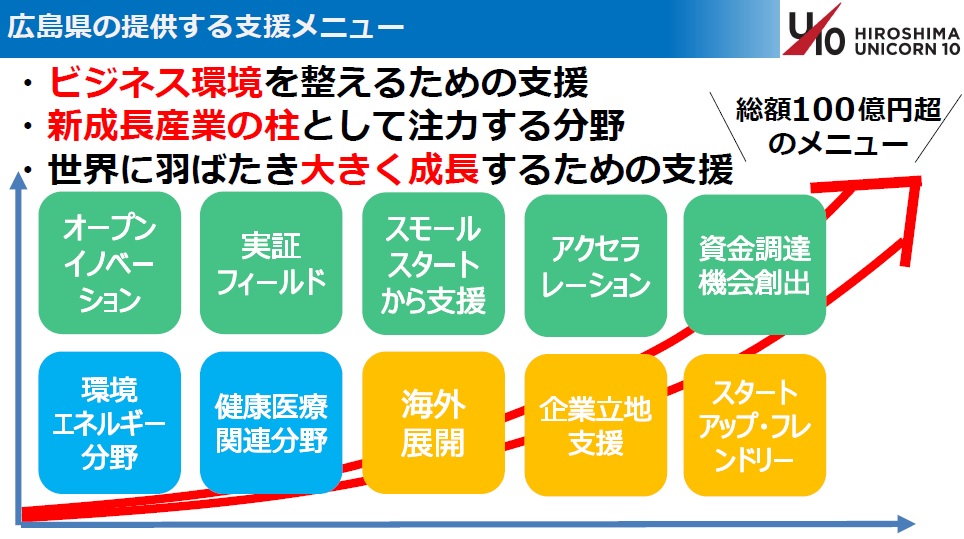 広島県の提供する支援メニュー

U10 HIROSHIMA UNICORN 10

・ビジネス環境を整えるための支援
・新成長産業の柱として注力する分野
・世界に羽ばたき大きく成長するための支援

総額100億円超のメニュー

オープンイノベーション

実証フィールド

スモールスタートから支援

アクセラレーション

資金調達機会創出

環境エネルギー分野

健康医療関連分野

海外展開

企業立地支援

スタートアップ・フレンドリー